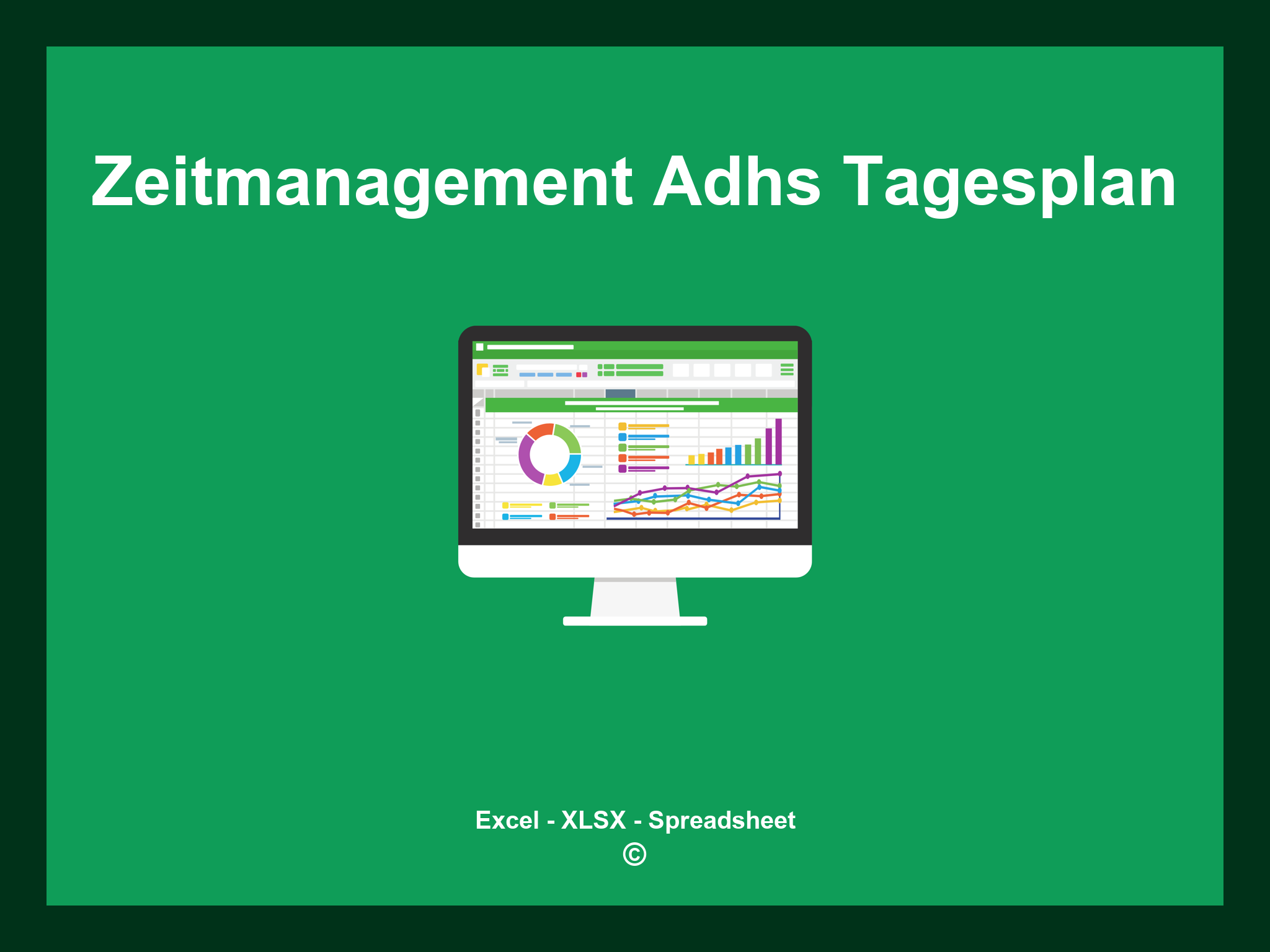 Zeitmanagement Adhs Tagesplan

Excel - XLSX - Spreadsheet
©